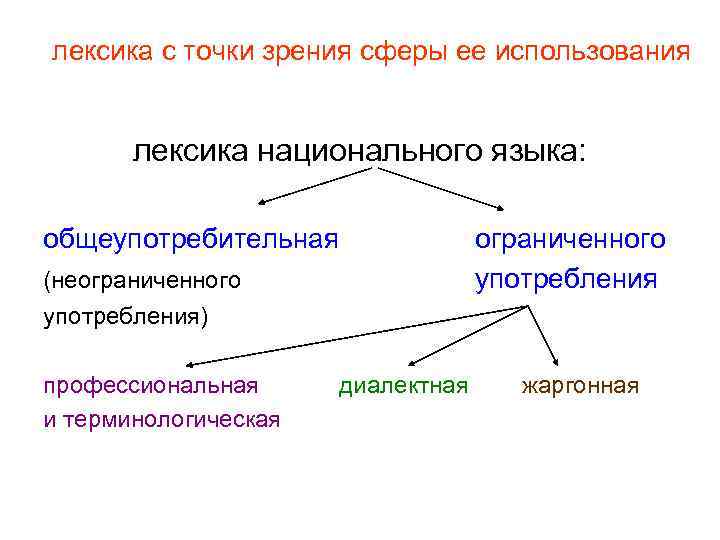 лексика с точки зрения сферы ее использования

лексика национального языка:

общеупотребительная (неограниченного употребления)

ограниченного употребления

профессиональная и терминологическая

диалектная

жаргонная